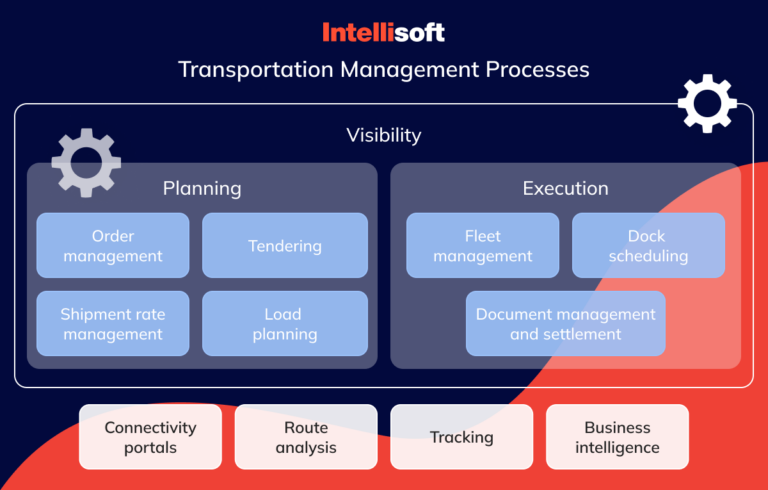 Intellisoft

Transportation Management Processes

Visibility

Planning

Order management

Tendering

Shipment rate management

Load planning

Execution

Fleet management

Dock scheduling

Document management and settlement

Connectivity portals

Route analysis

Tracking

Business intelligence